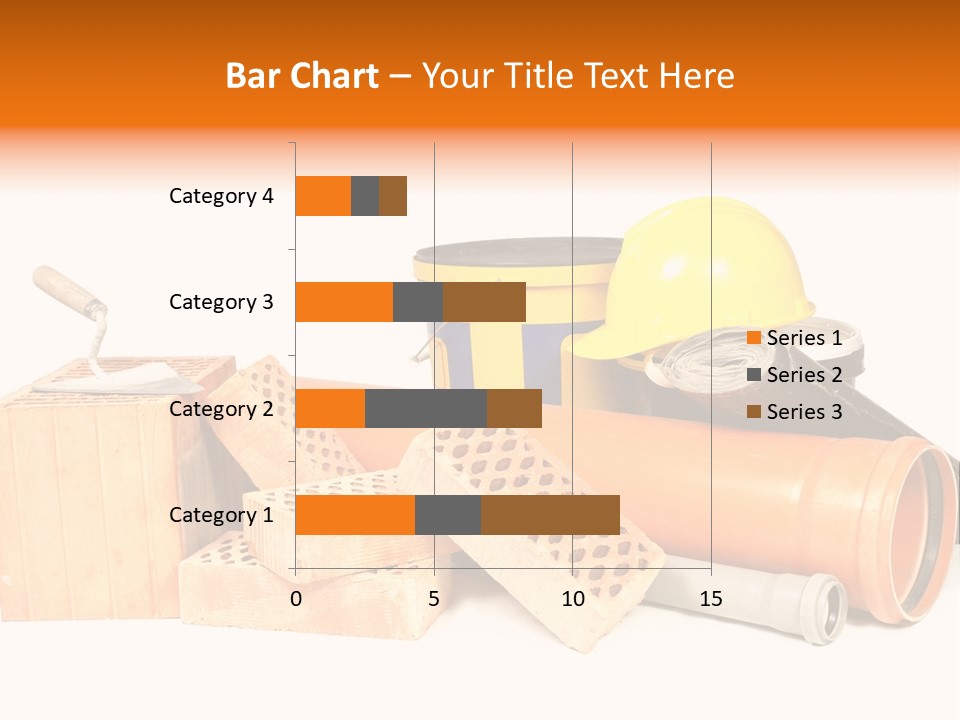 Bar Chart – Your Title Text Here

Category 4
Category 3
Category 2
Category 1

0
5
10
15

Series 1
Series 2
Series 3